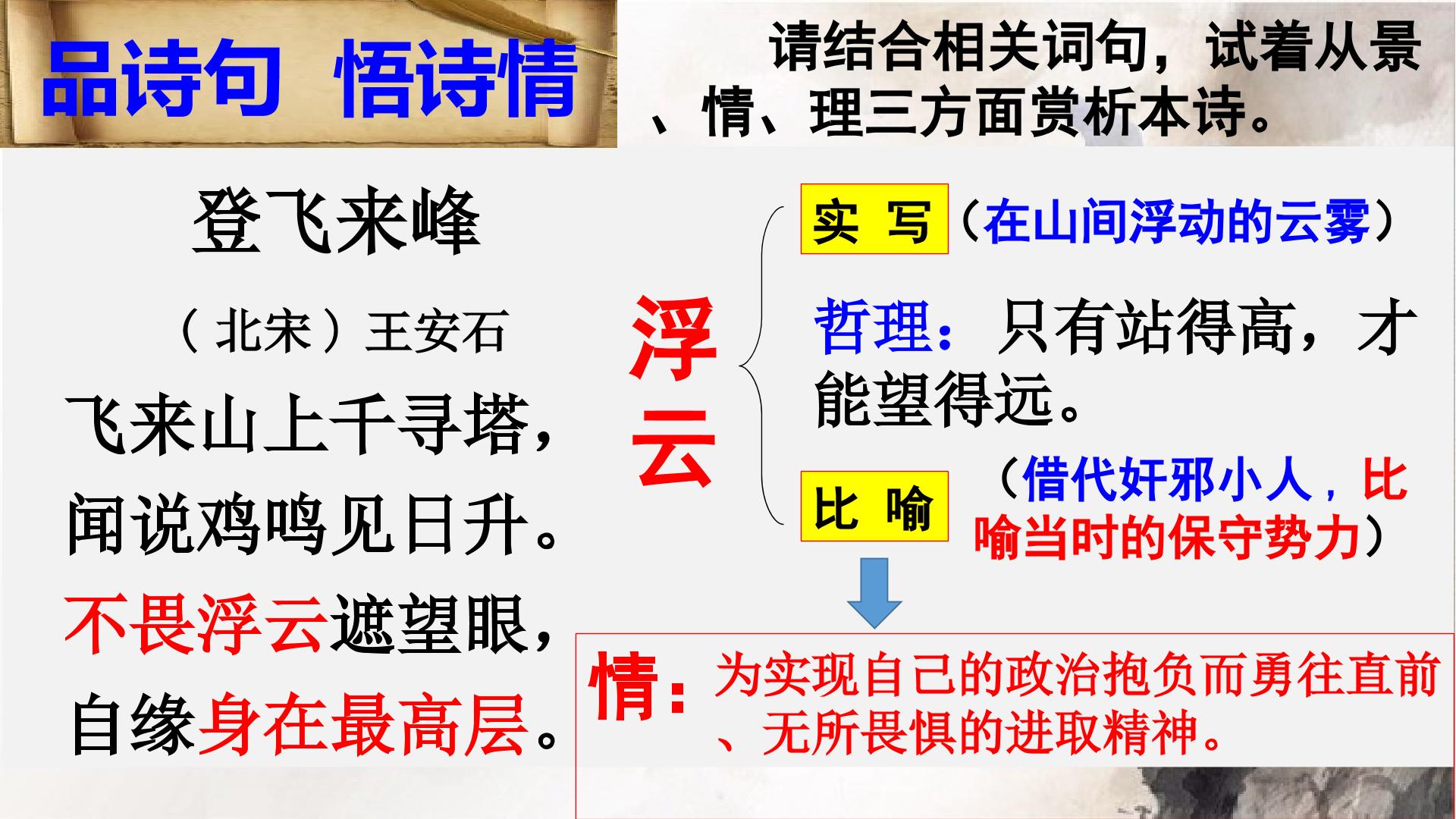 品诗句 悟诗情

请结合相关词句，试着从景、情、理三方面赏析本诗。

登飞来峰

（北宋）王安石

飞来山上千寻塔，
闻说鸡鸣见日升。
不畏浮云遮望眼，
自缘身在最高层。

浮云

实 写（在山间浮动的云雾）

哲理：只有站得高，才能望得远。

比 喻（借代奸邪小人，比喻当时的保守势力）

情：为实现自己的政治抱负而勇往直前、无所畏惧的进取精神。